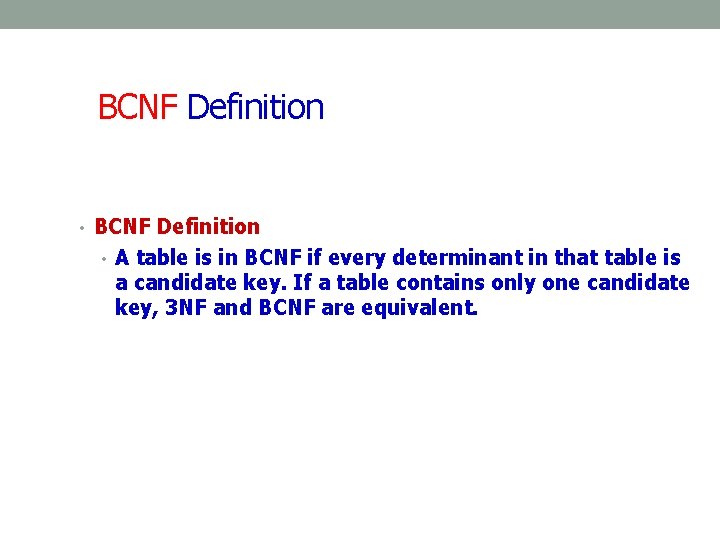 BCNF Definition

• BCNF Definition
  • A table is in BCNF if every determinant in that table is a candidate key. If a table contains only one candidate key, 3NF and BCNF are equivalent.